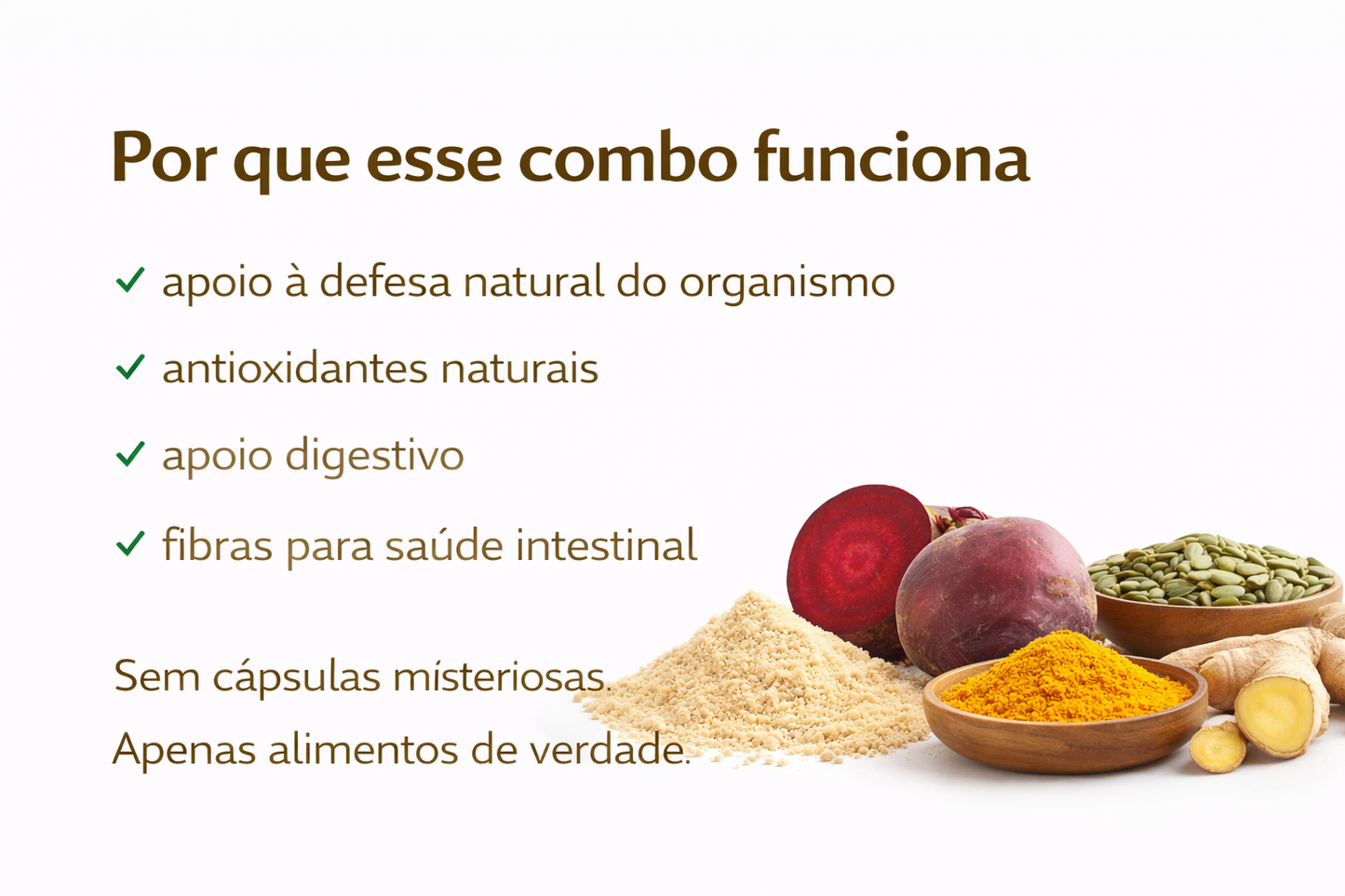 Por que esse combo funciona

✓ apoio à defesa natural do organismo

✓ antioxidantes naturais

✓ apoio digestivo

✓ fibras para saúde intestinal

Sem cápsulas místeriosas.

Apenas alimentos de verdade.